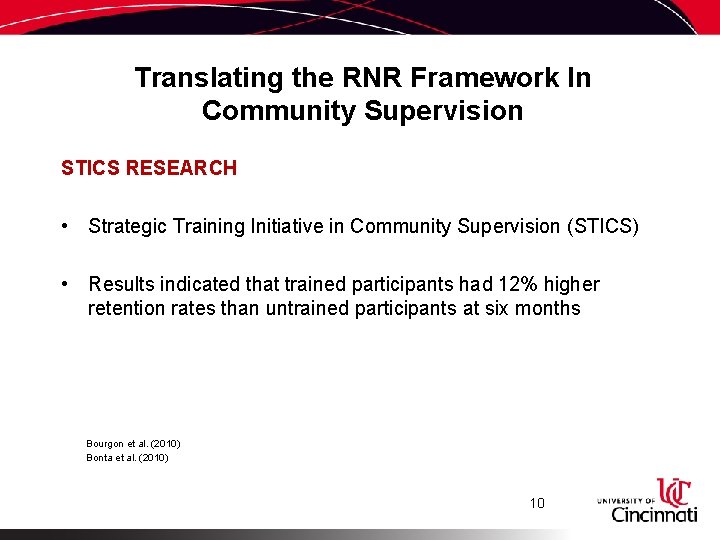 Translating the RNR Framework In Community Supervision

STICS RESEARCH

• Strategic Training Initiative in Community Supervision (STICS)

• Results indicated that trained participants had 12% higher retention rates than untrained participants at six months

Bourgon et al. (2010)
Bonta et al. (2010)

10

UC
UNIVERSITY OF
Cincinnati